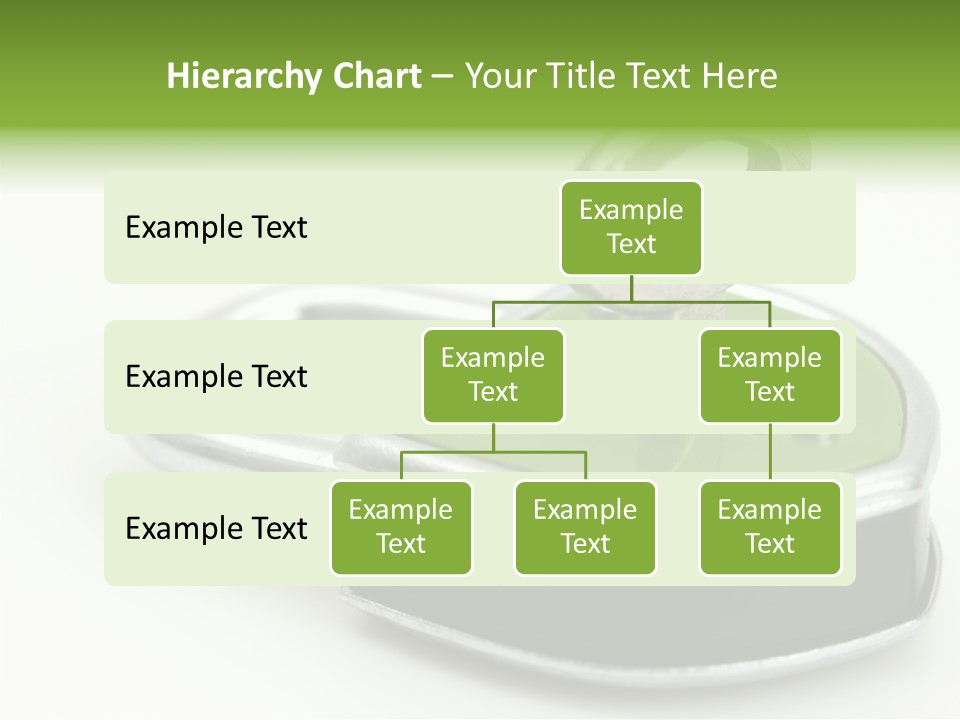 Hierarchy Chart – Your Title Text Here

Example Text

Example Text

Example Text

Example Text

Example Text

Example Text

Example Text

Example Text

Example Text